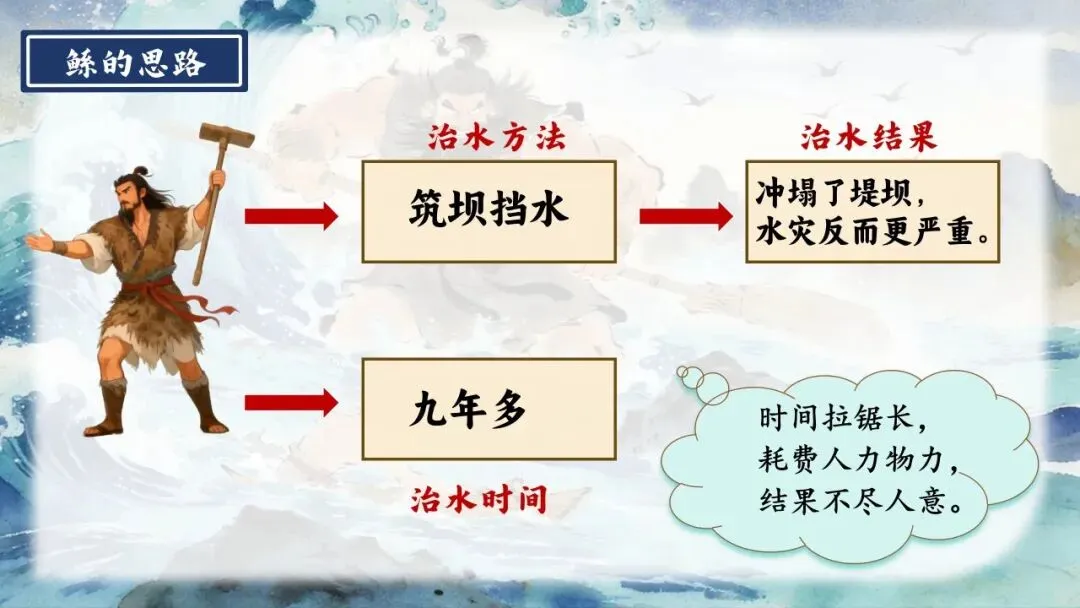 鲧的思路

治水方法

筑坝挡水

治水结果

冲塌了堤坝，水灾反而更严重。

九年多

治水时间

时间拉锯长，耗费人力物力，结果不尽人意。